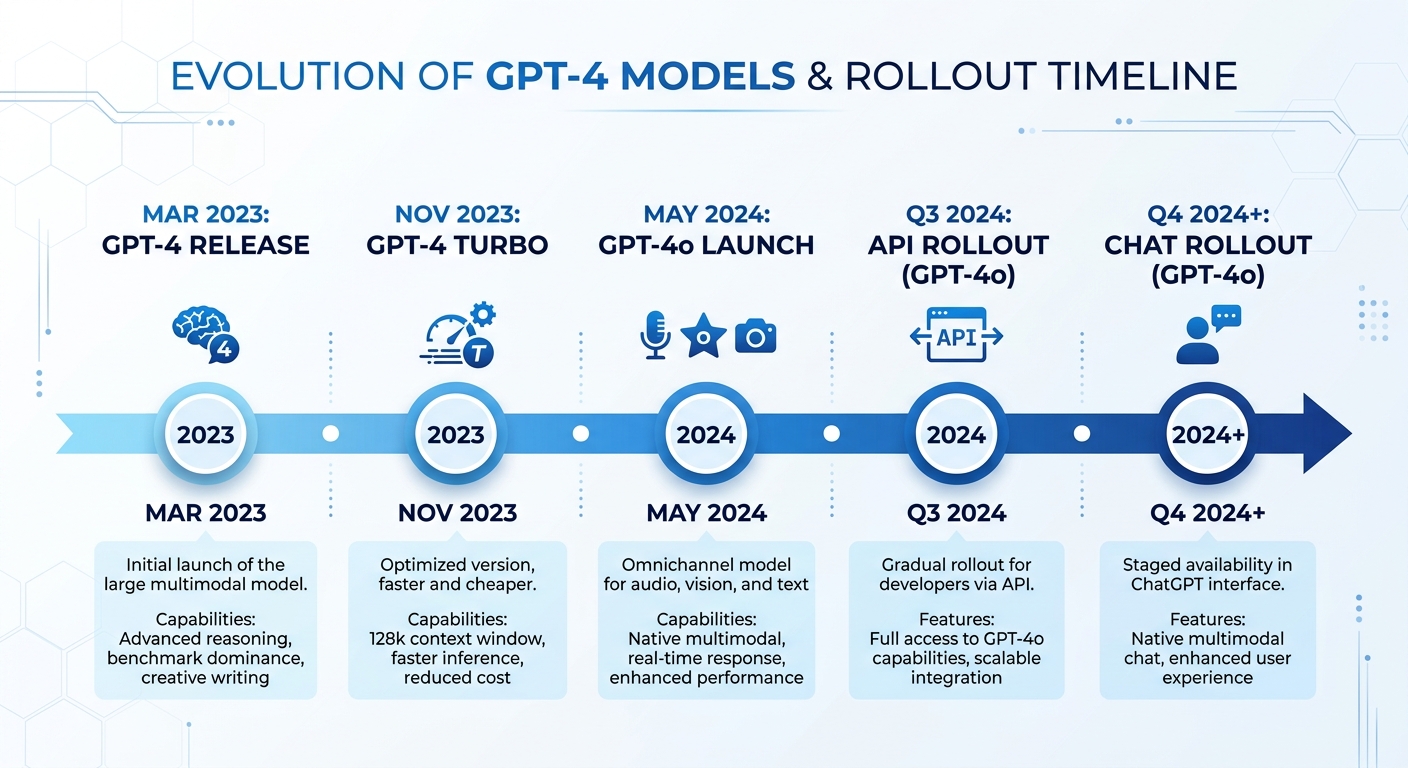 EVOLUTION OF GPT-4 MODELS & ROLLOUT TIMELINE

MAR 2023:
GPT-4 RELEASE

4

2023

MAR 2023

Initial launch of the large multimodal model.

Capabilities:
Advanced reasoning, benchmark dominance, creative writing

NOV 2023:
GPT-4 TURBO

T

2023

NOV 2023

Optimized version, faster and cheaper.

Capabilities:
128k context window, faster inference, reduced cost

MAY 2024:
GPT-4o LAUNCH

2024

MAY 2024

Omnichannel model for audio, vision, and text

Capabilities:
Native multimodal, real-time response, enhanced performance

Q3 2024:
API ROLLOUT
(GPT-4o)

API

2024

Q3 2024

Gradual rollout for developers via API.

Features:
Full access to GPT-4o capabilities, scalable integration

Q4 2024+:
CHAT ROLLOUT
(GPT-4o)

2024+

Q4 2024+

Staged availability in ChatGPT interface.

Features:
Native multimodal chat, enhanced user experience